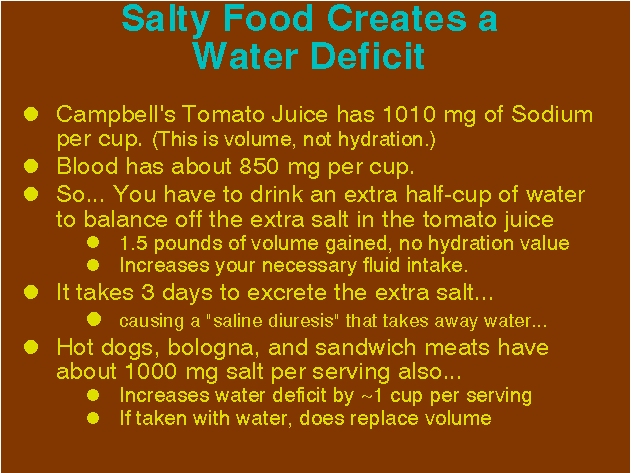 Salty Food Creates a Water Deficit

- Campbell's Tomato Juice has 1010 mg of Sodium per cup. (This is volume, not hydration.)
- Blood has about 850 mg per cup.
- So... You have to drink an extra half-cup of water to balance off the extra salt in the tomato juice
  - 1.5 pounds of volume gained, no hydration value
  - Increases your necessary fluid intake.
- It takes 3 days to excrete the extra salt...
  - causing a "saline diuresis" that takes away water...
- Hot dogs, bologna, and sandwich meats have about 1000 mg salt per serving also...
  - Increases water deficit by ~1 cup per serving
  - If taken with water, does replace volume